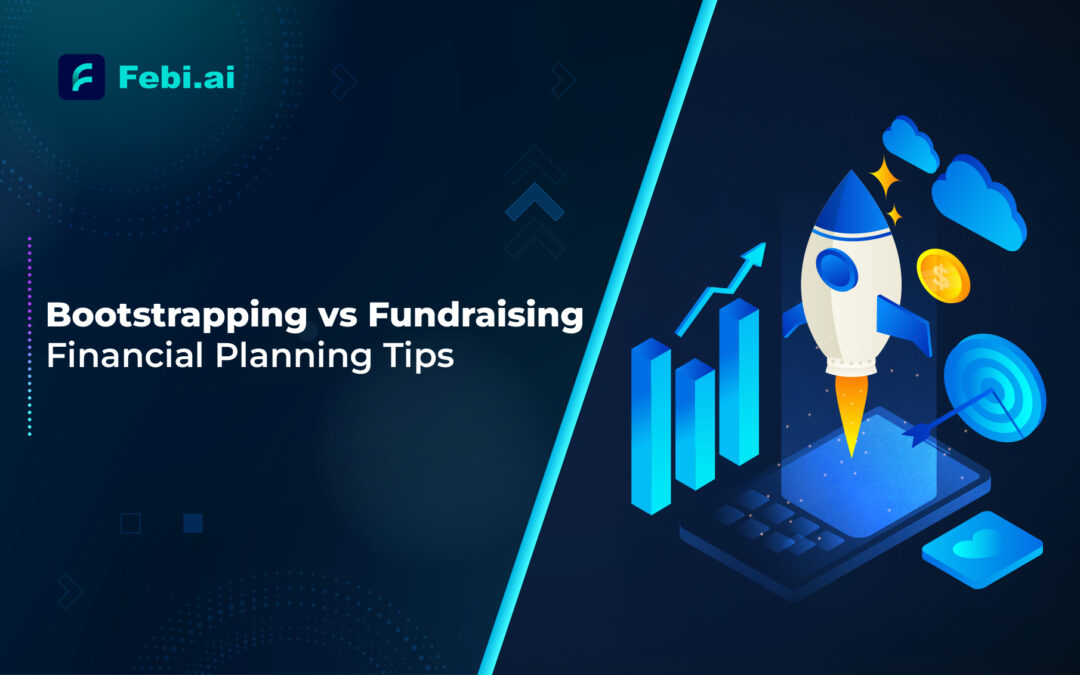 Febi.ai

Bootstrapping vs Fundraising
Financial Planning Tips

$